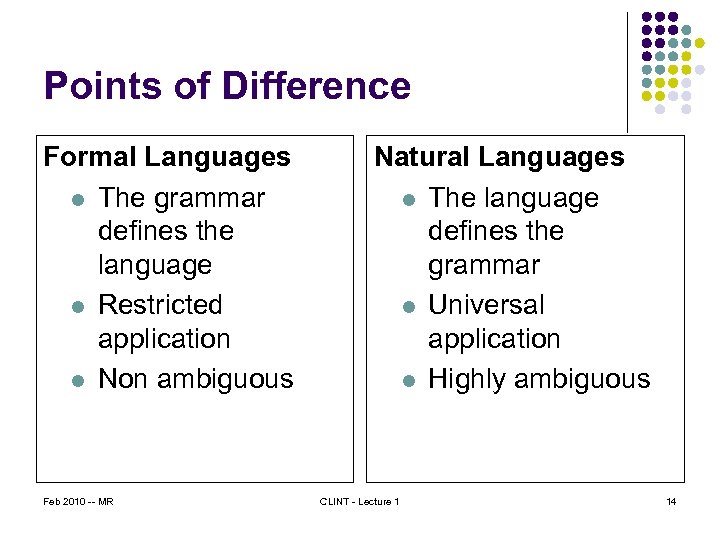 Points of Difference

Formal Languages
- The grammar defines the language
- Restricted application
- Non ambiguous

Natural Languages
- The language defines the grammar
- Universal application
- Highly ambiguous

Feb 2010 -- MR

CLINT - Lecture 1

14